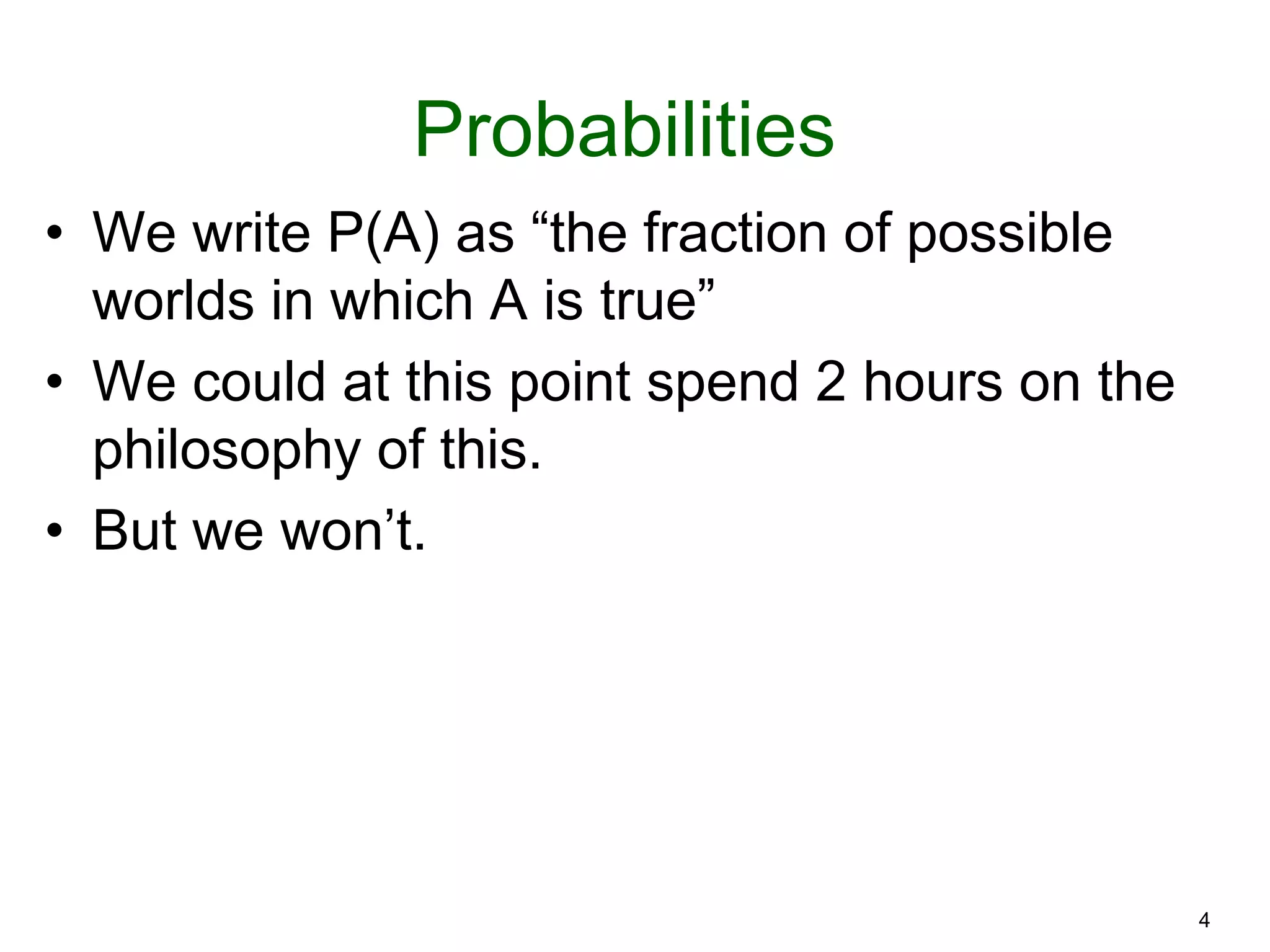 Probabilities

• We write P(A) as “the fraction of possible worlds in which A is true”
• We could at this point spend 2 hours on the philosophy of this.
• But we won’t.

4